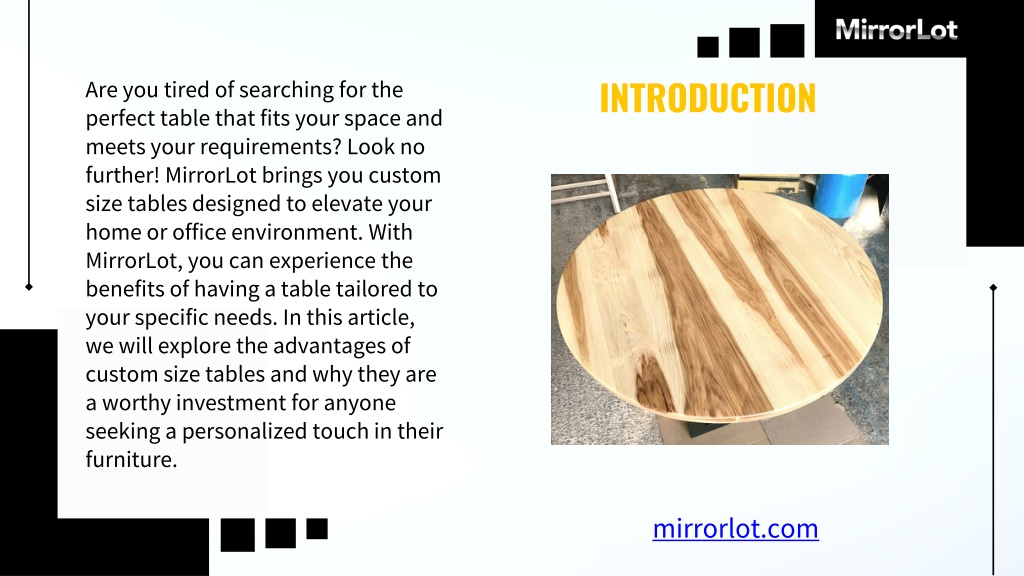 MirrorLot

INTRODUCTION

Are you tired of searching for the perfect table that fits your space and meets your requirements? Look no further! MirrorLot brings you custom size tables designed to elevate your home or office environment. With MirrorLot, you can experience the benefits of having a table tailored to your specific needs. In this article, we will explore the advantages of custom size tables and why they are a worthy investment for anyone seeking a personalized touch in their furniture.

mirrorlot.com